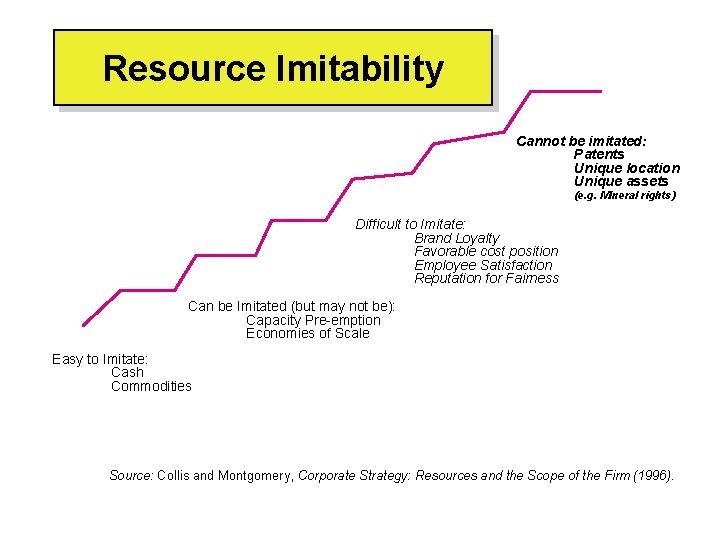 Resource Imitability

Cannot be imitated:
Patents
Unique location
Unique assets
(e.g. Mineral rights)

Difficult to Imitate:
Brand Loyalty
Favorable cost position
Employee Satisfaction
Reputation for Fairness

Can be Imitated (but may not be):
Capacity Pre-emption
Economies of Scale

Easy to Imitate:
Cash
Commodities

Source: Collis and Montgomery, Corporate Strategy: Resources and the Scope of the Firm (1996).